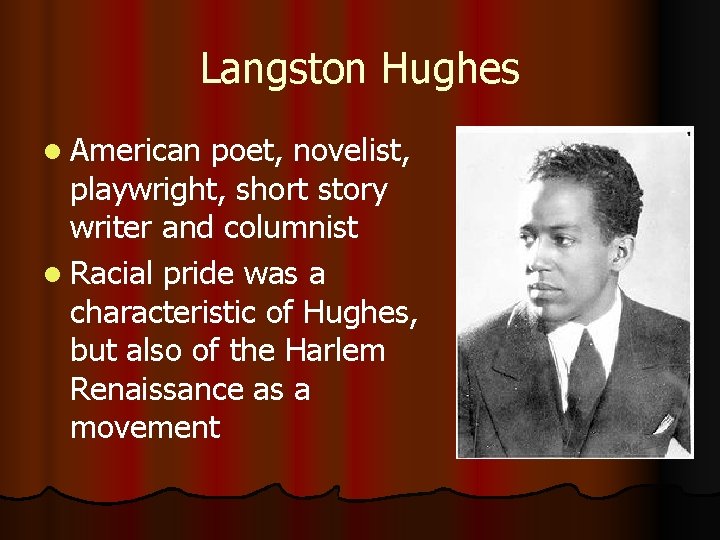 Langston Hughes

- American poet, novelist, playwright, short story writer and columnist
- Racial pride was a characteristic of Hughes, but also of the Harlem Renaissance as a movement